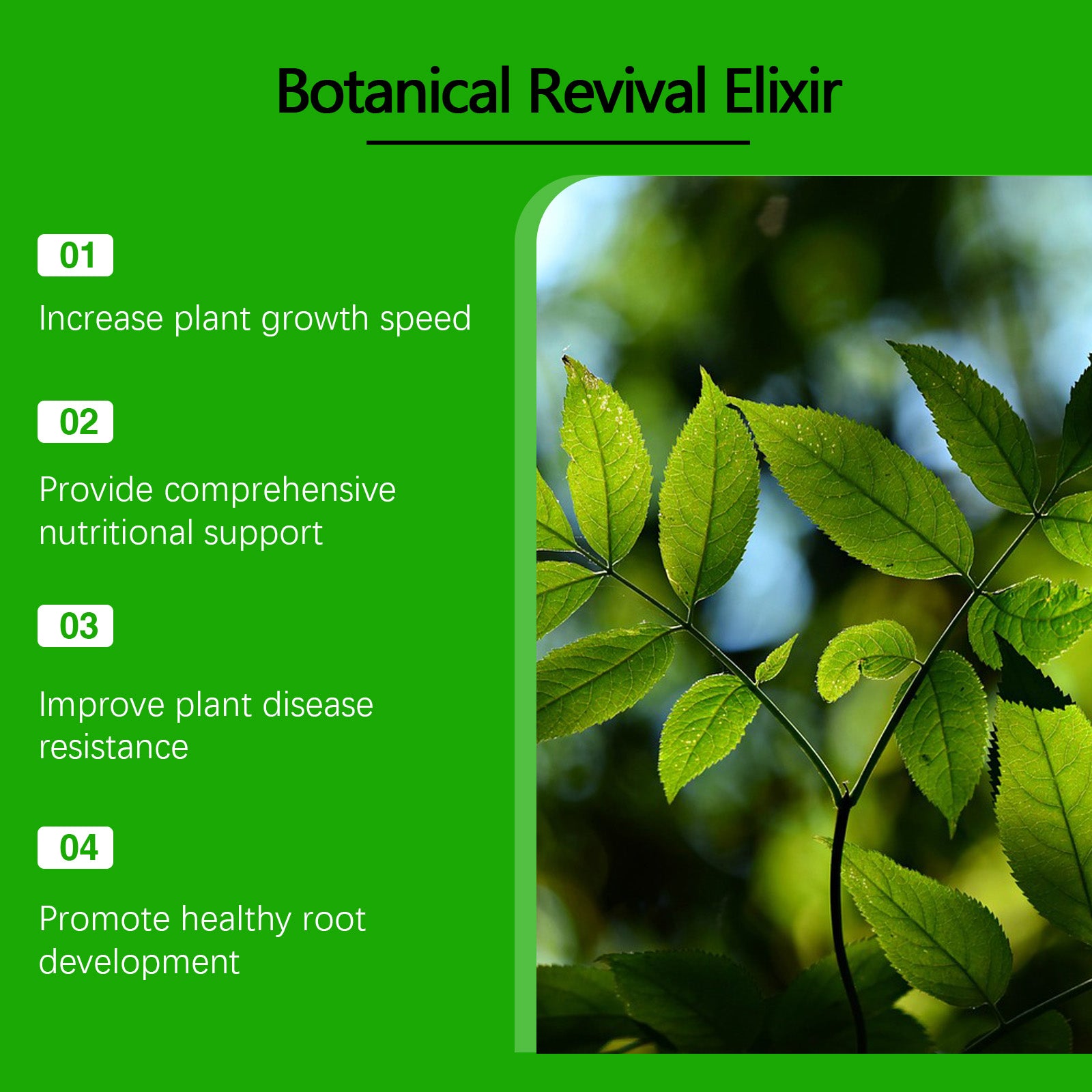 Botanical Revival Elixir

01

Increase plant growth speed

02

Provide comprehensive nutritional support

03

Improve plant disease resistance

04

Promote healthy root development